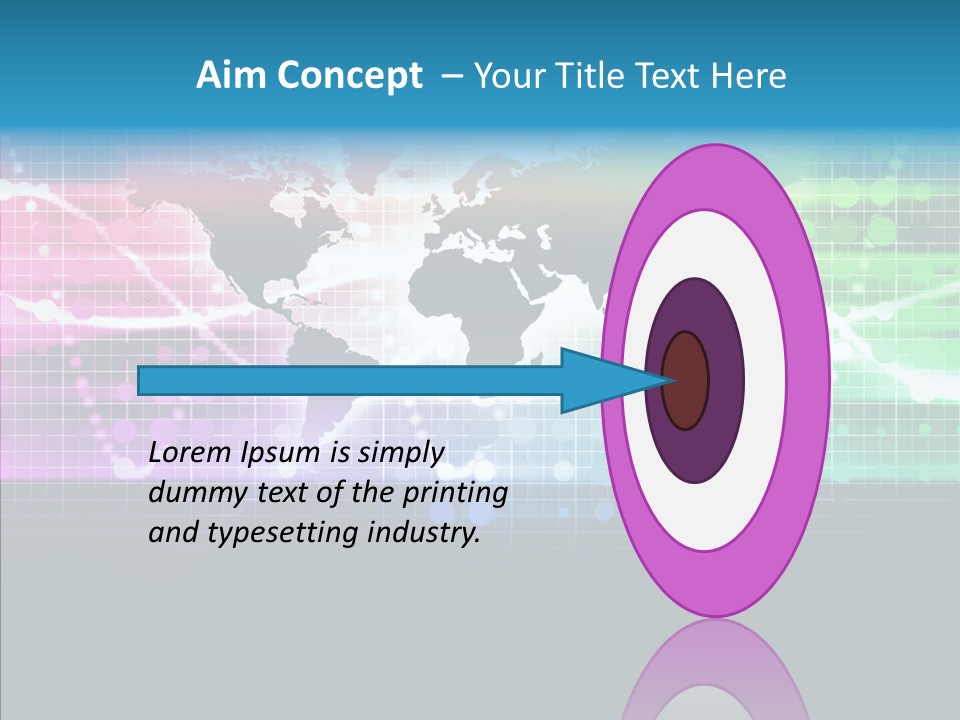 Aim Concept – Your Title Text Here

Lorem Ipsum is simply dummy text of the printing and typesetting industry.